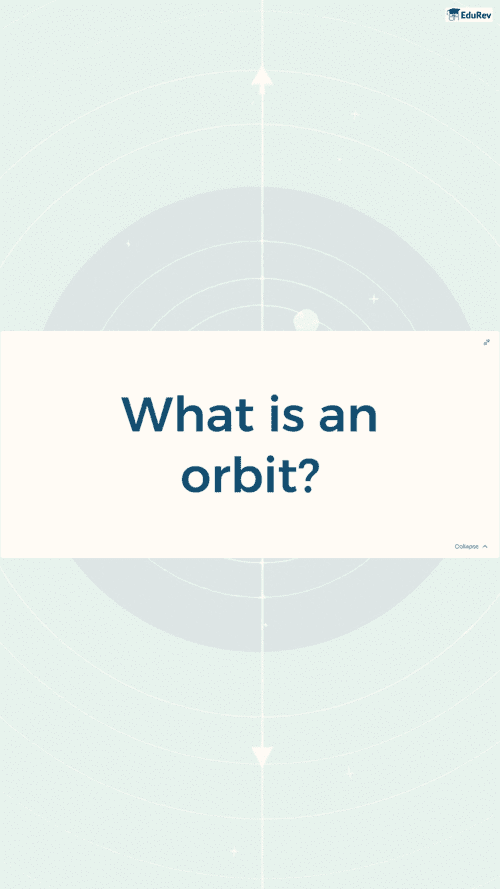 EduRev

What is an orbit?

Collapse